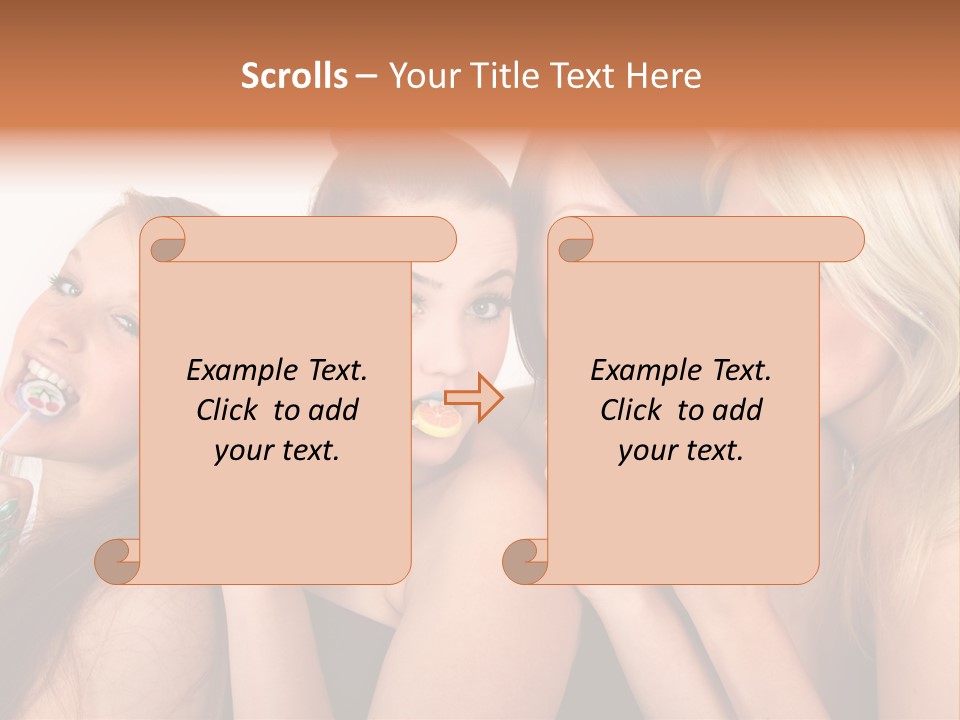 Scrolls – Your Title Text Here

Example Text. Click to add your text.

Example Text. Click to add your text.